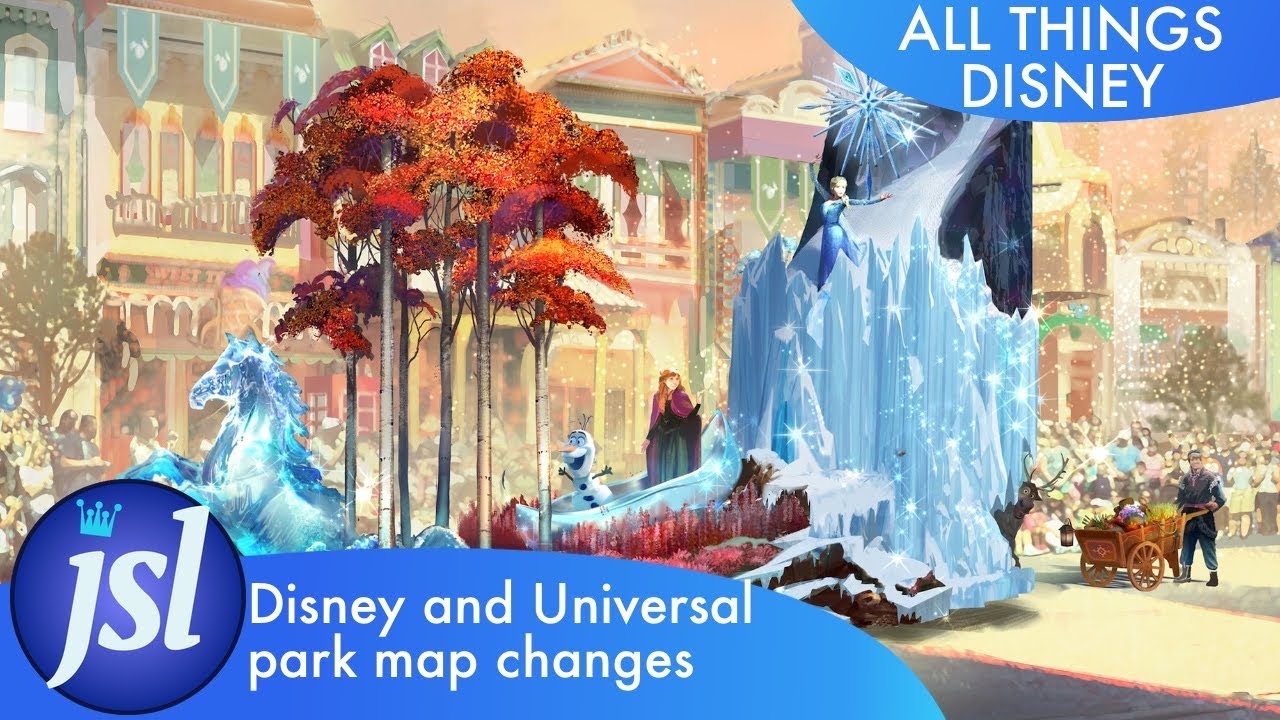 ALL THINGS DISNEY

jsl

Disney and Universal park map changes